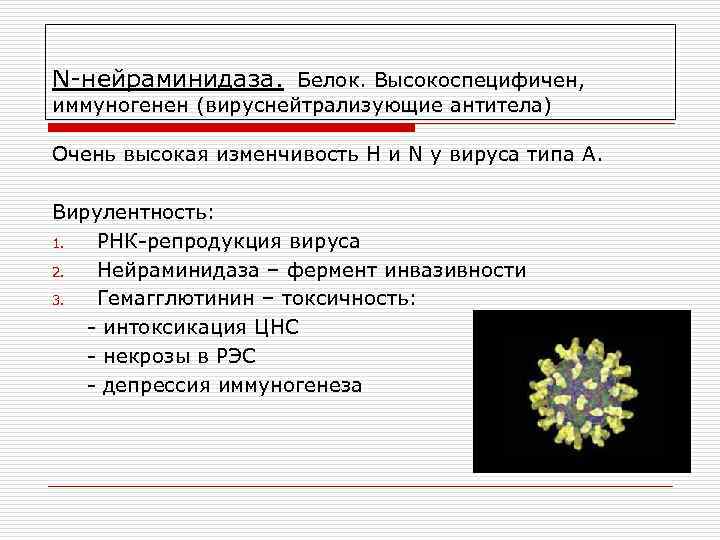 N-нейраминидаза. Белок. Высокоспецифичен, иммуногенен (вируснейтрализующие антитела)

Очень высокая изменчивость H и N у вируса типа А.

Вирулентность:
1. РНК-репродукция вируса
2. Нейраминидаза – фермент инвазивности
3. Гемагглютинин – токсичность:
- интоксикация ЦНС
- некрозы в РЭС
- депрессия иммуногенеза